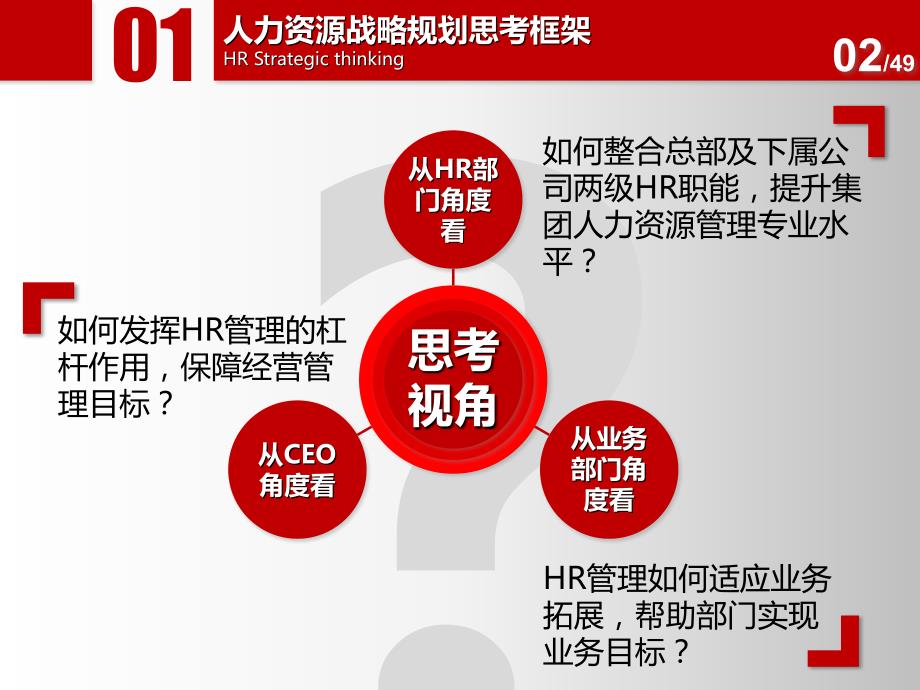 01

人力资源战略规划思考框架
HR Strategic thinking

02/49

从HR部门角度看

如何整合总部及下属公司两级HR职能，提升集团人力资源管理专业水平？

如何发挥HR管理的杠杆作用，保障经营管理目标？

思考视角

从CEO角度看

从业务部门角度看

HR管理如何适应业务拓展，帮助部门实现业务目标？